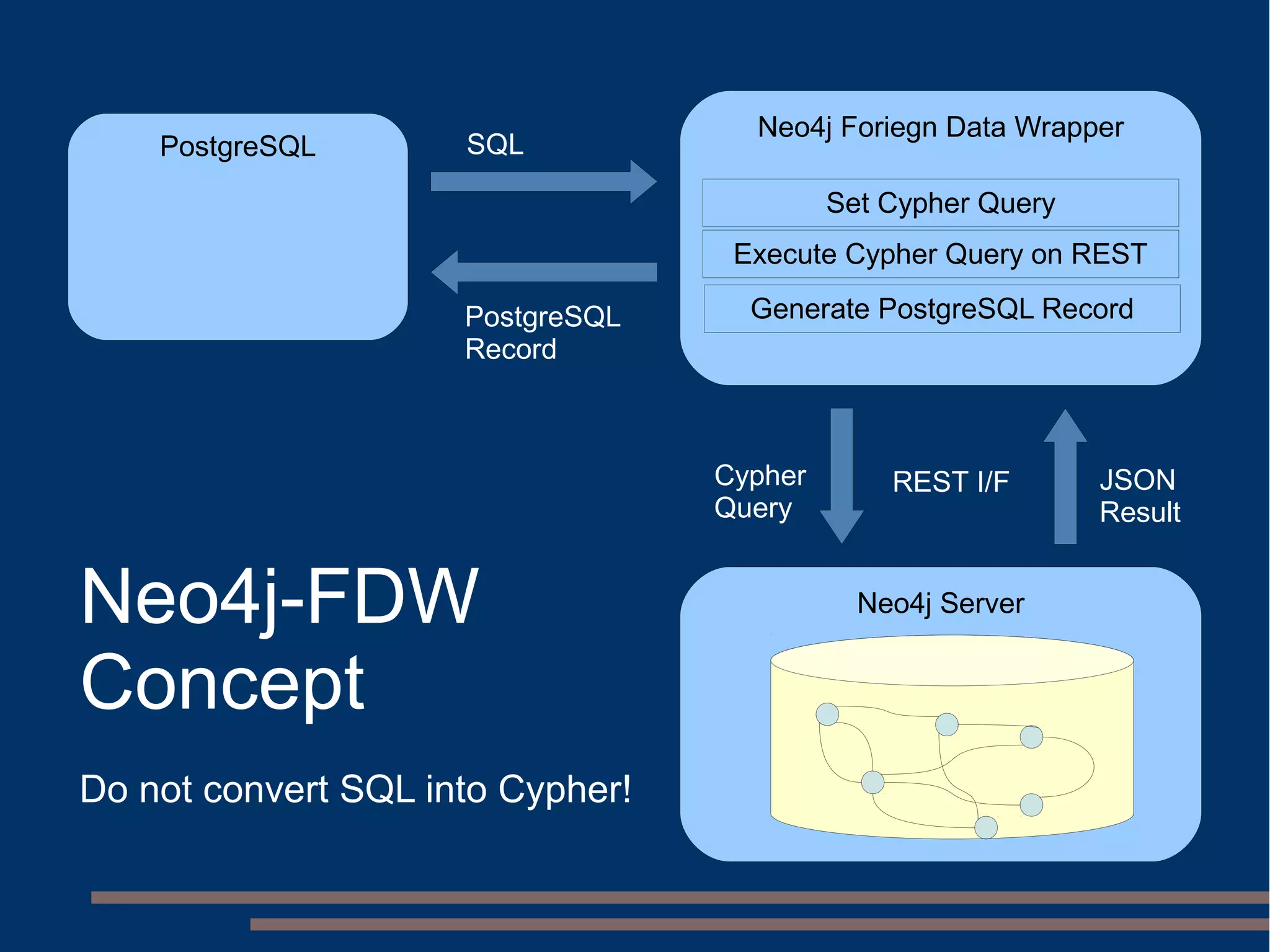 PostgreSQL

SQL

PostgreSQL Record

Neo4j Foriegn Data Wrapper

Set Cypher Query

Execute Cypher Query on REST

Generate PostgreSQL Record

Cypher Query

REST I/F

JSON Result

Neo4j Server

Neo4j-FDW Concept

Do not convert SQL into Cypher!